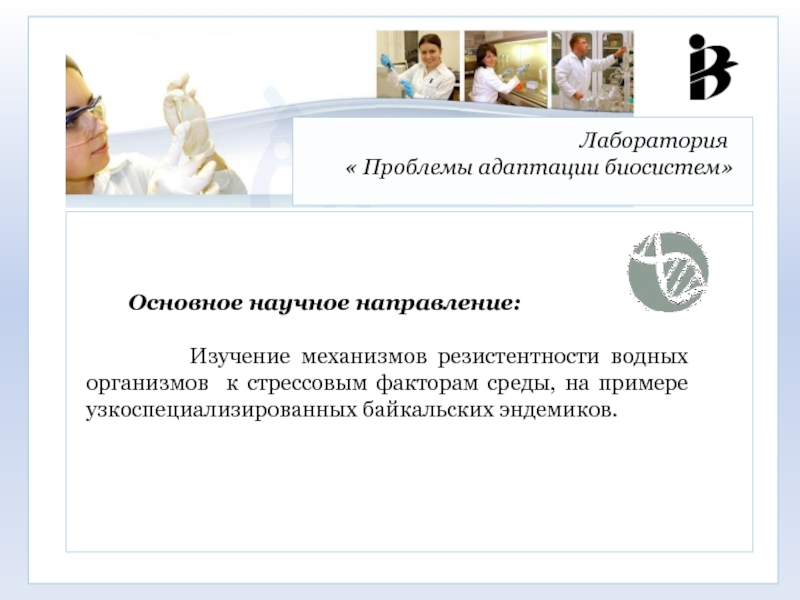 Лаборатория
« Проблемы адаптации биосистем»

Основное научное направление:

Изучение механизмов резистентности водных организмов к стрессовым факторам среды, на примере узкоспециализированных байкальских эндемиков.